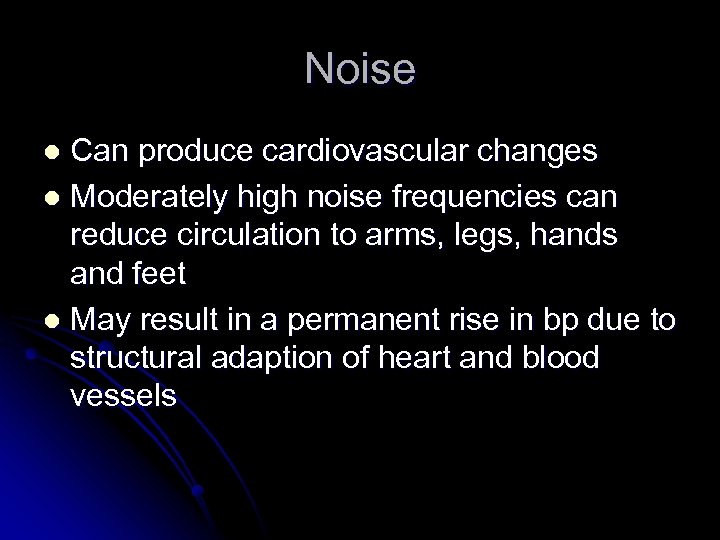 Noise

- Can produce cardiovascular changes
- Moderately high noise frequencies can reduce circulation to arms, legs, hands and feet
- May result in a permanent rise in bp due to structural adaption of heart and blood vessels